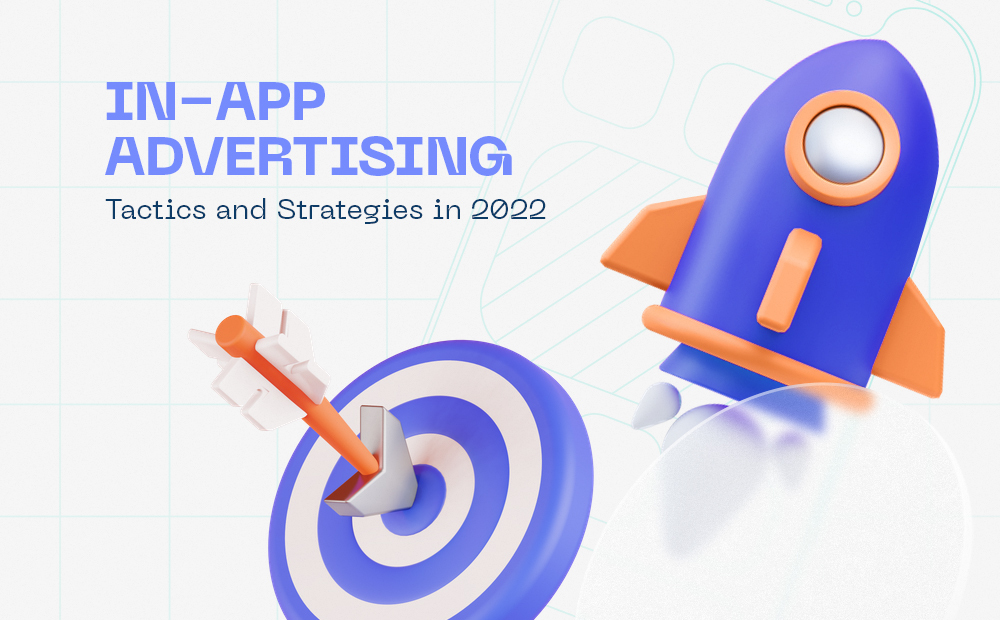 IN-APP ADVERTISING

Tactics and Strategies in 2022